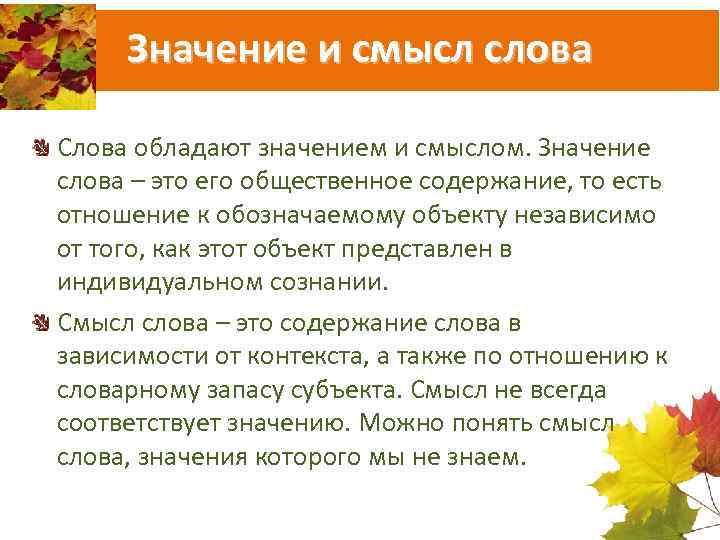 Значение и смысл слова

Слова обладают значением и смыслом. Значение слова – это его общественное содержание, то есть отношение к обозначаемому объекту независимо от того, как этот объект представлен в индивидуальном сознании.

Смысл слова – это содержание слова в зависимости от контекста, а также по отношению к словарному запасу субъекта. Смысл не всегда соответствует значению. Можно понять смысл слова, значения которого мы не знаем.